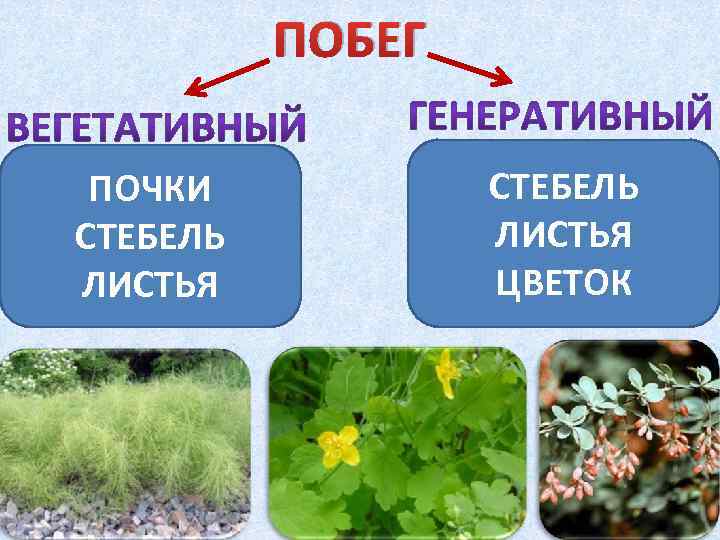 ПОБЕГ

ВЕГЕТАТИВНЫЙ

ПОЧКИ
СТЕБЕЛЬ
ЛИСТЬЯ

ГЕНЕРАТИВНЫЙ

СТЕБЕЛЬ
ЛИСТЬЯ
ЦВЕТОК